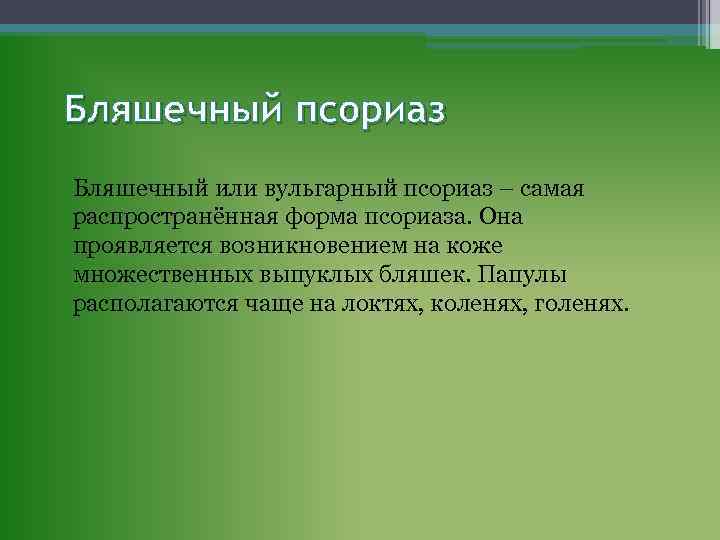 Бляшечный псориаз

Бляшечный или вульгарный псориаз – самая распространённая форма псориаза. Она проявляется возникновением на коже множественных выпуклых бляшек. Папулы располагаются чаще на локтях, коленях, голенях.